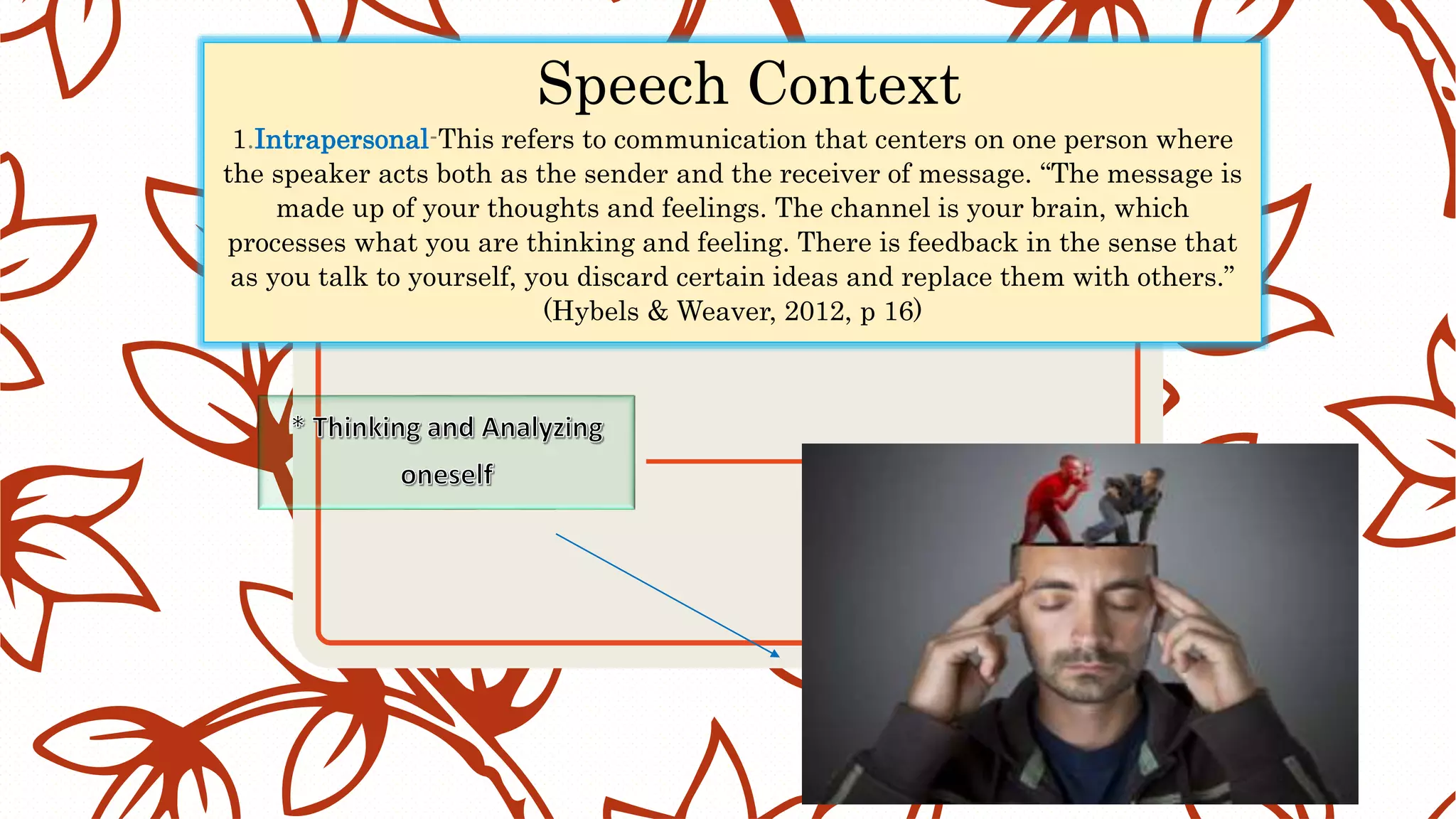 Speech Context

1.Intrapersonal-This refers to communication that centers on one person where the speaker acts both as the sender and the receiver of message. “The message is made up of your thoughts and feelings. The channel is your brain, which processes what you are thinking and feeling. There is feedback in the sense that as you talk to yourself, you discard certain ideas and replace them with others.” (Hybels & Weaver, 2012, p 16)

* Thinking and Analyzing oneself